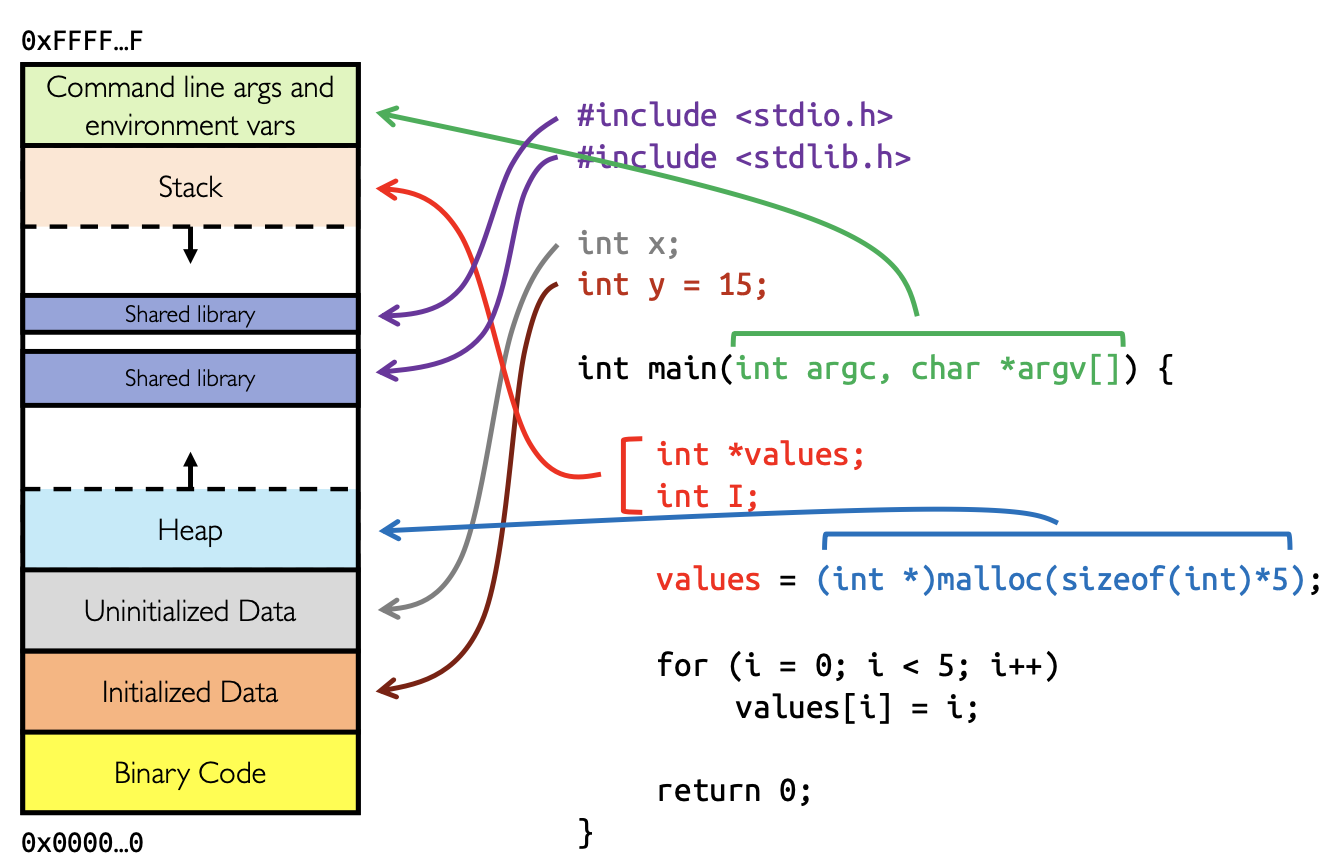 0xFFFF…F

Command line args and environment vars

Stack

Shared library

Shared library

Heap

Uninitialized Data

Initialized Data

Binary Code

0x0000…0

#include <stdio.h>
#include <stdlib.h>

int x;
int y = 15;

int main(int argc, char *argv[]) {

int *values;
int I;

values = (int *)malloc(sizeof(int)*5);

for (i = 0; i < 5; i++)
values[i] = i;

return 0;
}